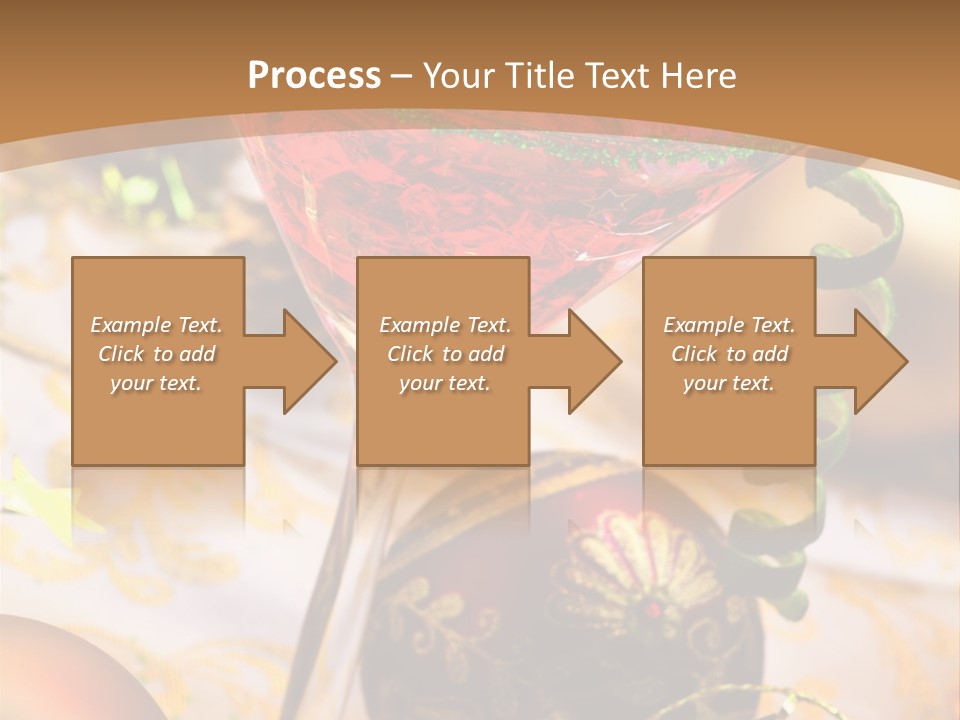 Process – Your Title Text Here

Example Text. Click to add your text.

Example Text. Click to add your text.

Example Text. Click to add your text.